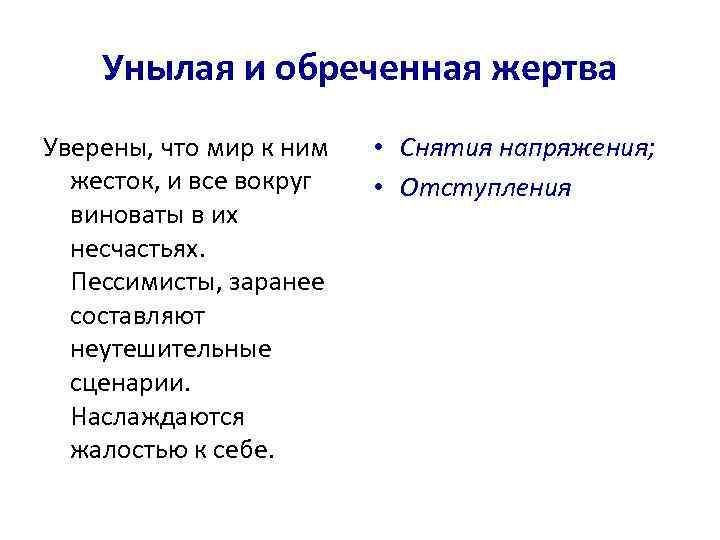 Унылая и обреченная жертва

Уверены, что мир к ним жесток, и все вокруг виноваты в их несчастьях. Пессимисты, заранее составляют неутешительные сценарии. Наслаждаются жалостью к себе.

• Снятия напряжения;
• Отступления